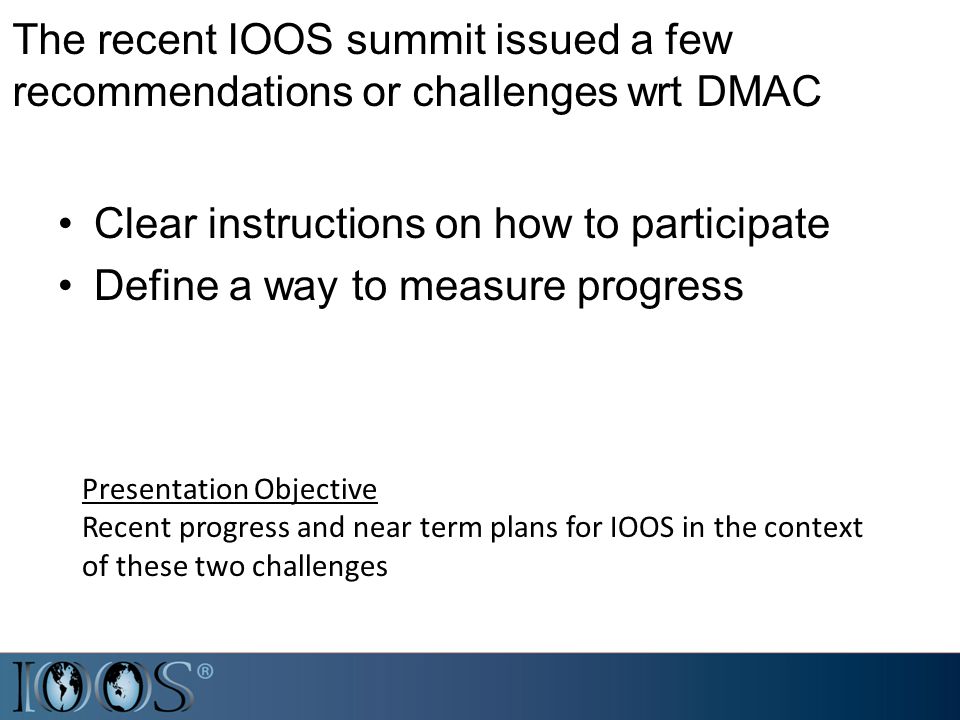 The recent IOOS summit issued a few recommendations or challenges wrt DMAC

• Clear instructions on how to participate
• Define a way to measure progress

Presentation Objective
Recent progress and near term plans for IOOS in the context of these two challenges

IOOS®